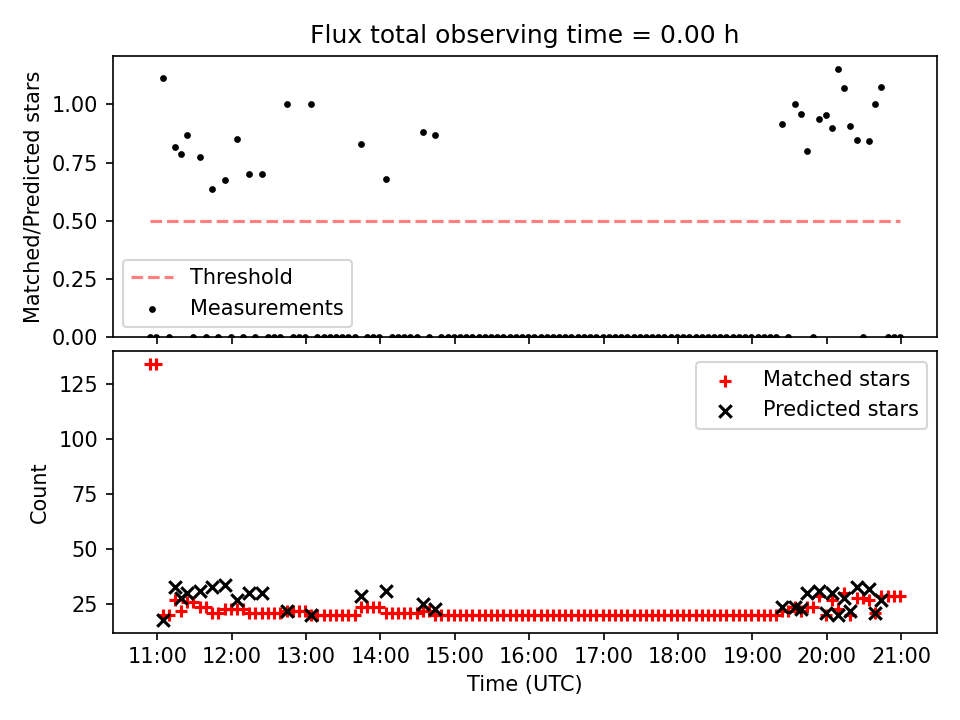 Flux total observing time = 0.00 h

Matched/Predicted stars

1.00
0.75
0.50
0.25
0.00

Threshold
Measurements

Count

125
100
75
50
25

Matched stars
Predicted stars

11:00 12:00 13:00 14:00 15:00 16:00 17:00 18:00 19:00 20:00 21:00
Time (UTC)